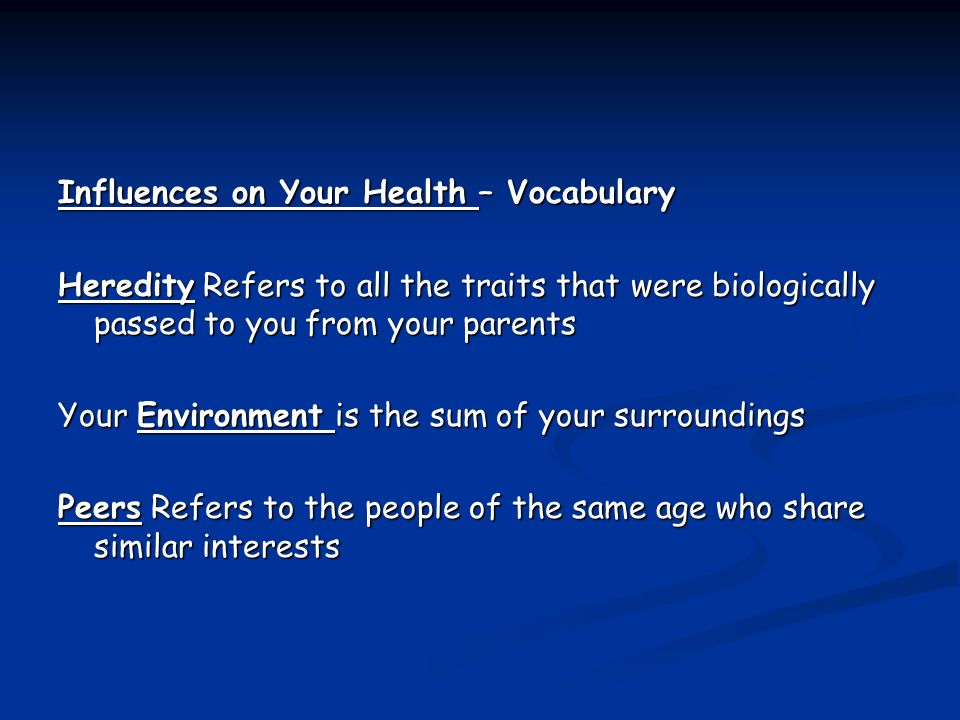 Influences on Your Health – Vocabulary

Heredity Refers to all the traits that were biologically passed to you from your parents

Your Environment is the sum of your surroundings

Peers Refers to the people of the same age who share similar interests